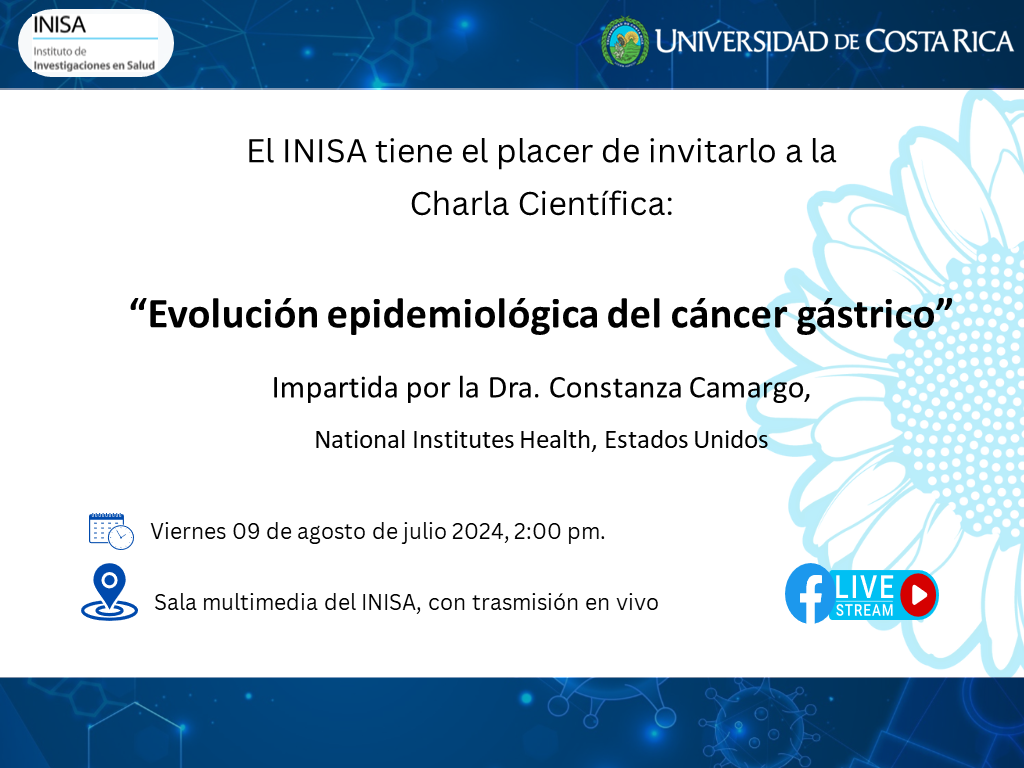 INISA
Instituto de
Investigaciones en Salud

UNIVERSIDAD DE COSTA RICA

El INISA tiene el placer de invitarlo a la Charla Científica:

“Evolución epidemiológica del cáncer gástrico”

Impartida por la Dra. Constanza Camargo,

National Institutes Health, Estados Unidos

Viernes 09 de agosto de julio 2024, 2:00 pm.

Sala multimedia del INISA, con trasmisión en vivo

LIVE STREAM